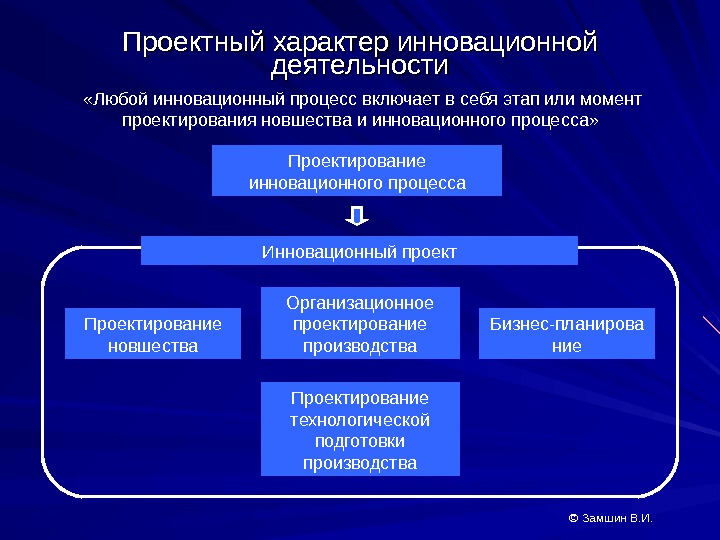 Проектный характер инновационной деятельности

«Любой инновационный процесс включает в себя этап или момент проектирования новшества и инновационного процесса»

Проектирование инновационного процесса

Инновационный проект

Проектирование новшества

Организационное проектирование производства

Бизнес-планирова ние

Проектирование технологической подготовки производства

© Замшин В.И.